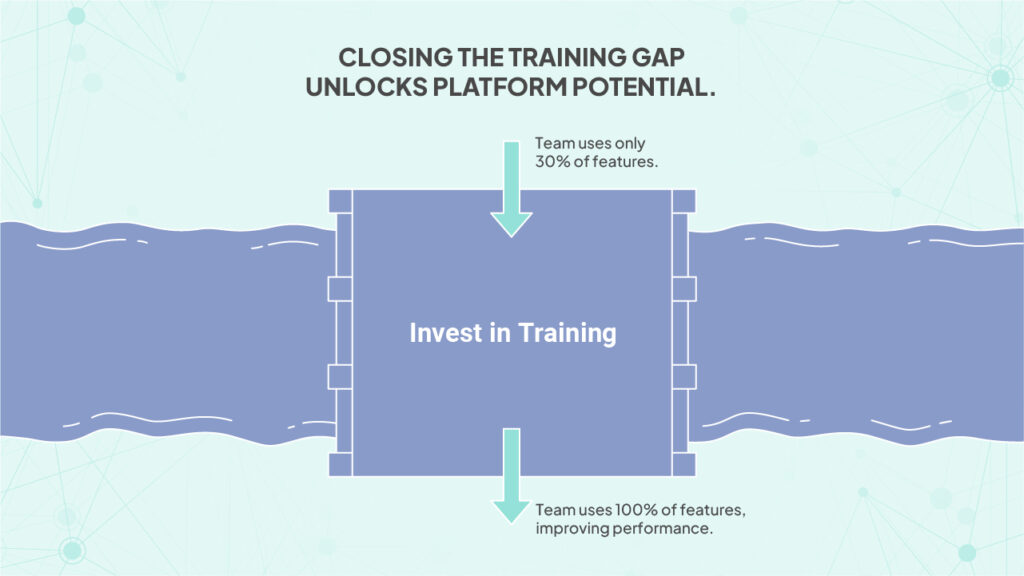 CLOSING THE TRAINING GAP UNLOCKS PLATFORM POTENTIAL.

Team uses only 30% of features.

Invest in Training

Team uses 100% of features, improving performance.